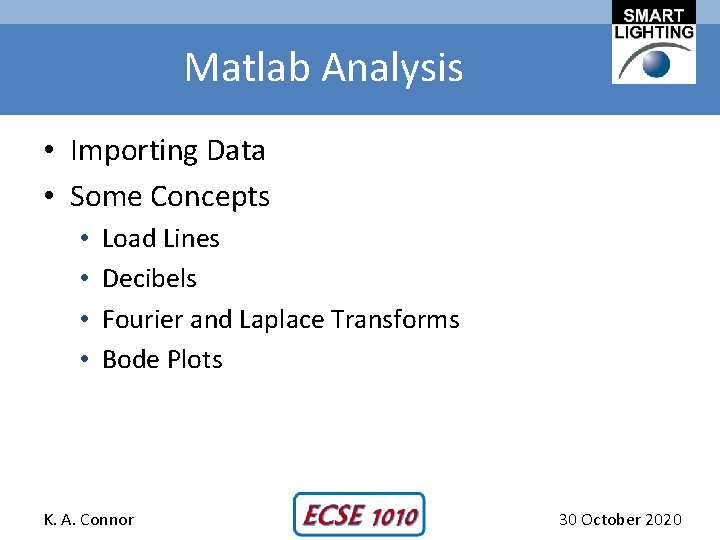 SMART LIGHTING

Matlab Analysis

• Importing Data
• Some Concepts
 • Load Lines
 • Decibels
 • Fourier and Laplace Transforms
 • Bode Plots

K. A. Connor

ECSE 1010

30 October 2020